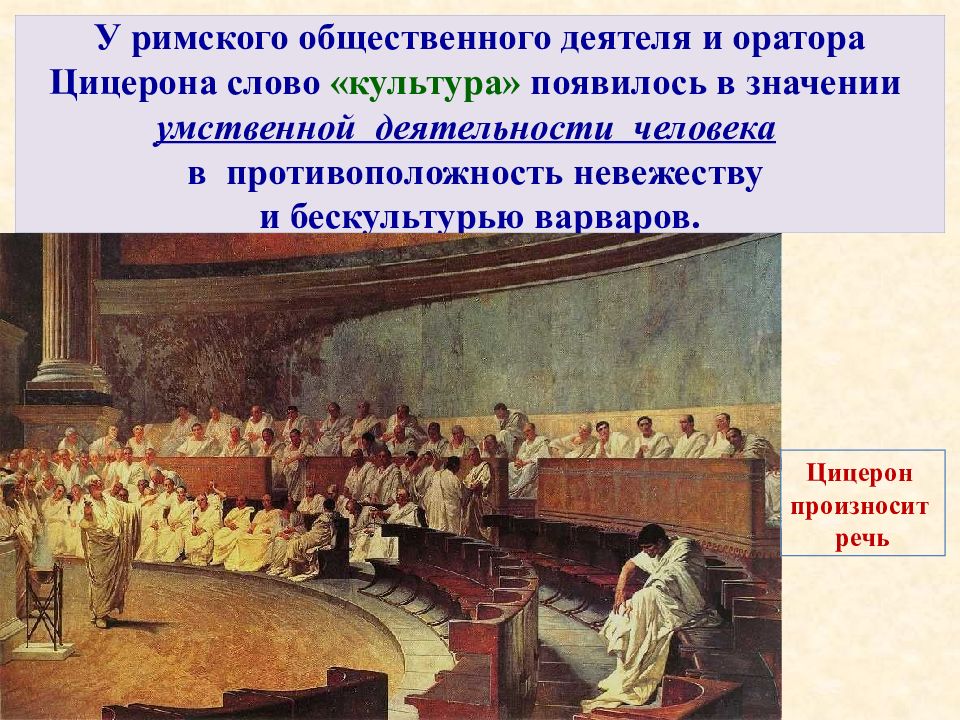 У римского общественного деятеля и оратора Цицерона слово «культура» появилось в значении умственной деятельности человека в противоположность невежеству и бескультурью варваров.

Цицерон произносит речь